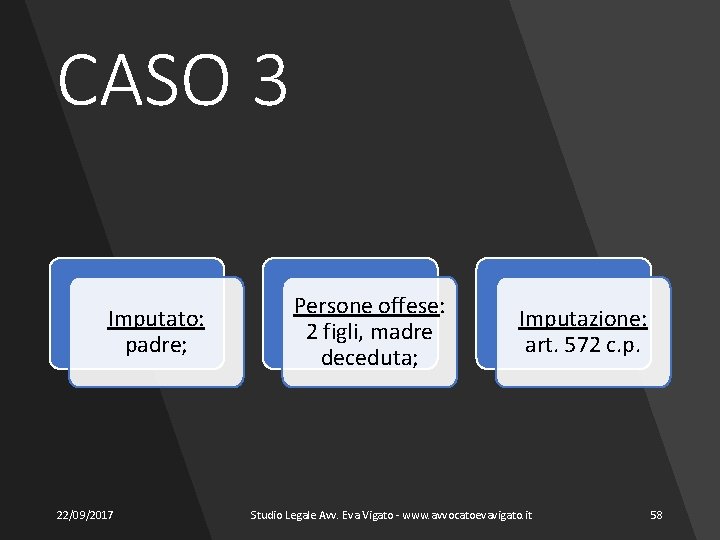 CASO 3

Imputato: padre;

Persone offese: 2 figli, madre deceduta;

Imputazione: art. 572 c.p.

22/09/2017

Studio Legale Avv. Eva Vigato - www.avvocatoevavigato.it

58